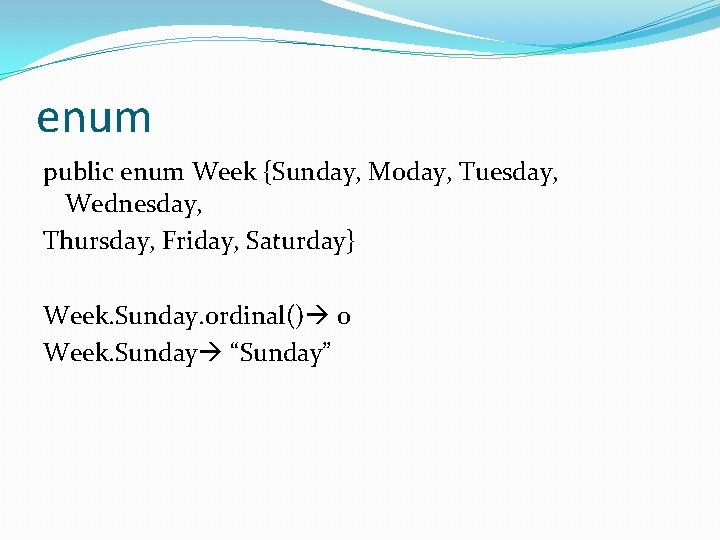 enum

public enum Week {Sunday, Moday, Tuesday, Wednesday,

Thursday, Friday, Saturday}

Week.Sunday.ordinal()→ 0

Week.Sunday→ “Sunday”